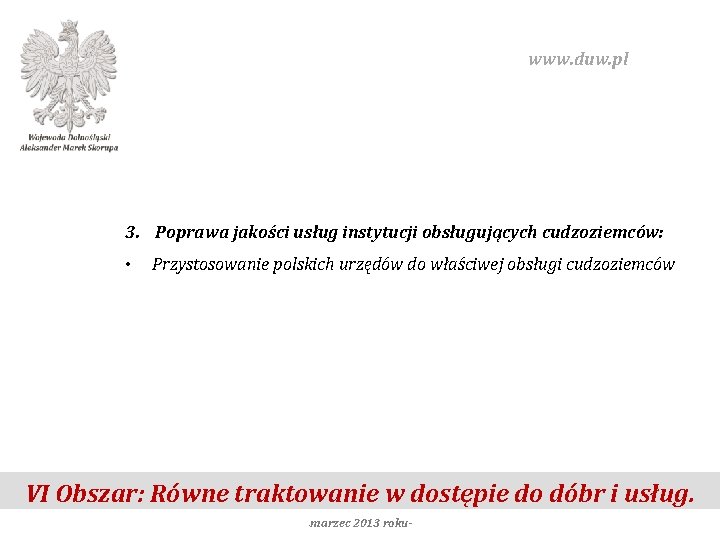 Wojewoda Dolnośląski
Aleksander Marek Skorupa

www.duw.pl

3. Poprawa jakości usług instytucji obsługujących cudzoziemców:

• Przystosowanie polskich urzędów do właściwej obsługi cudzoziemców

VI Obszar: Równe traktowanie w dostępie do dóbr i usług.

-marzec 2013 roku-